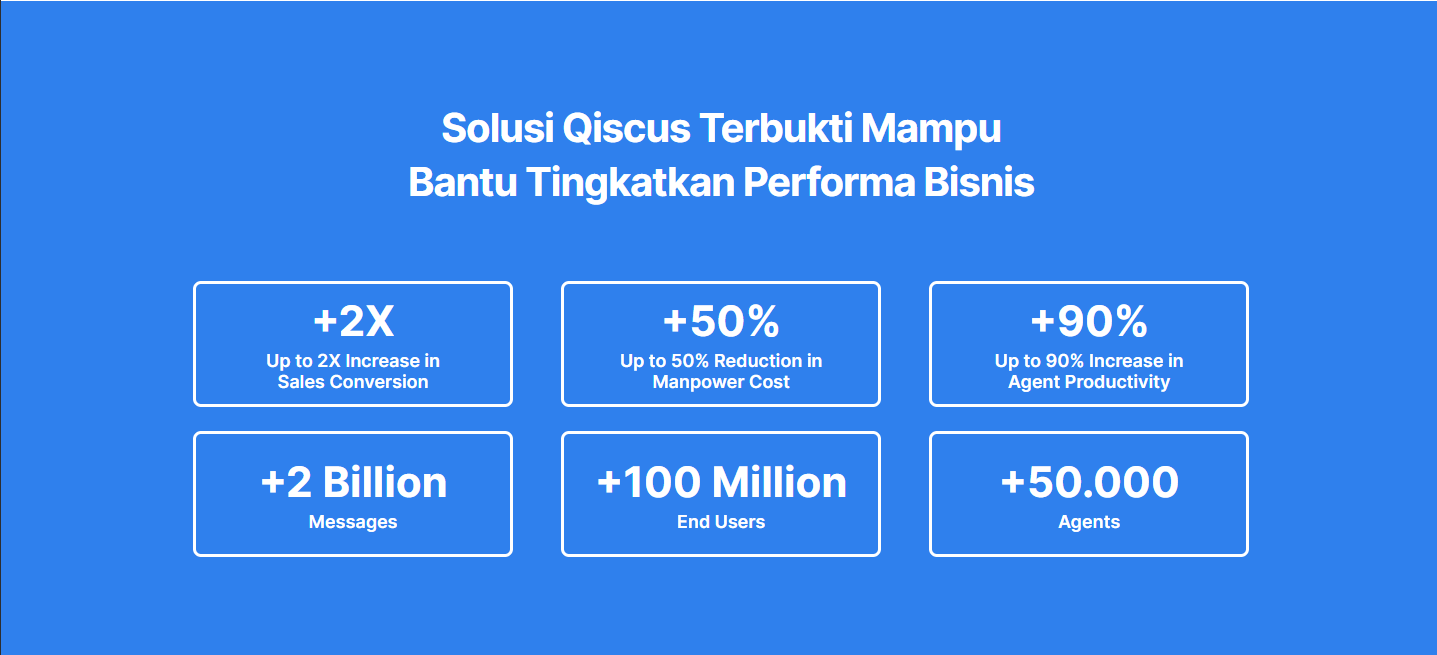 Solusi Qiscus Terbukti Mampu
Bantu Tingkatkan Performa Bisnis

+2X
Up to 2X Increase in Sales Conversion

+50%
Up to 50% Reduction in Manpower Cost

+90%
Up to 90% Increase in Agent Productivity

+2 Billion
Messages

+100 Million
End Users

+50.000
Agents